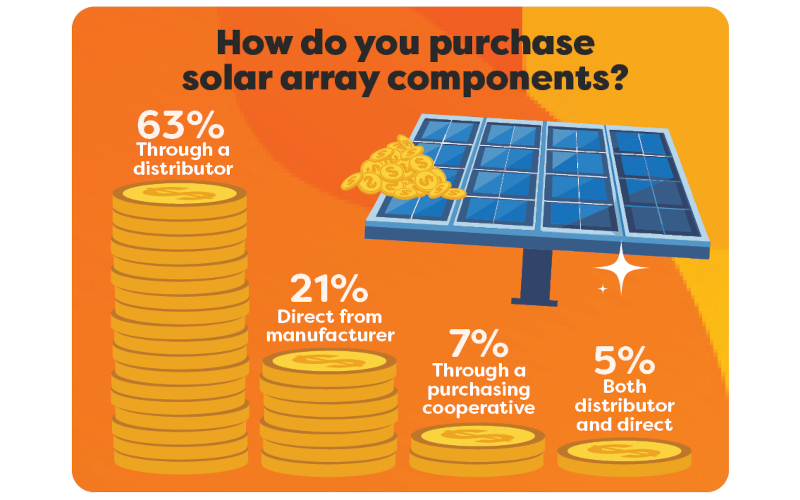 How do you purchase solar array components?

63%
Through a distributor

21%
Direct from manufacturer

7%
Through a purchasing cooperative

5%
Both distributor and direct